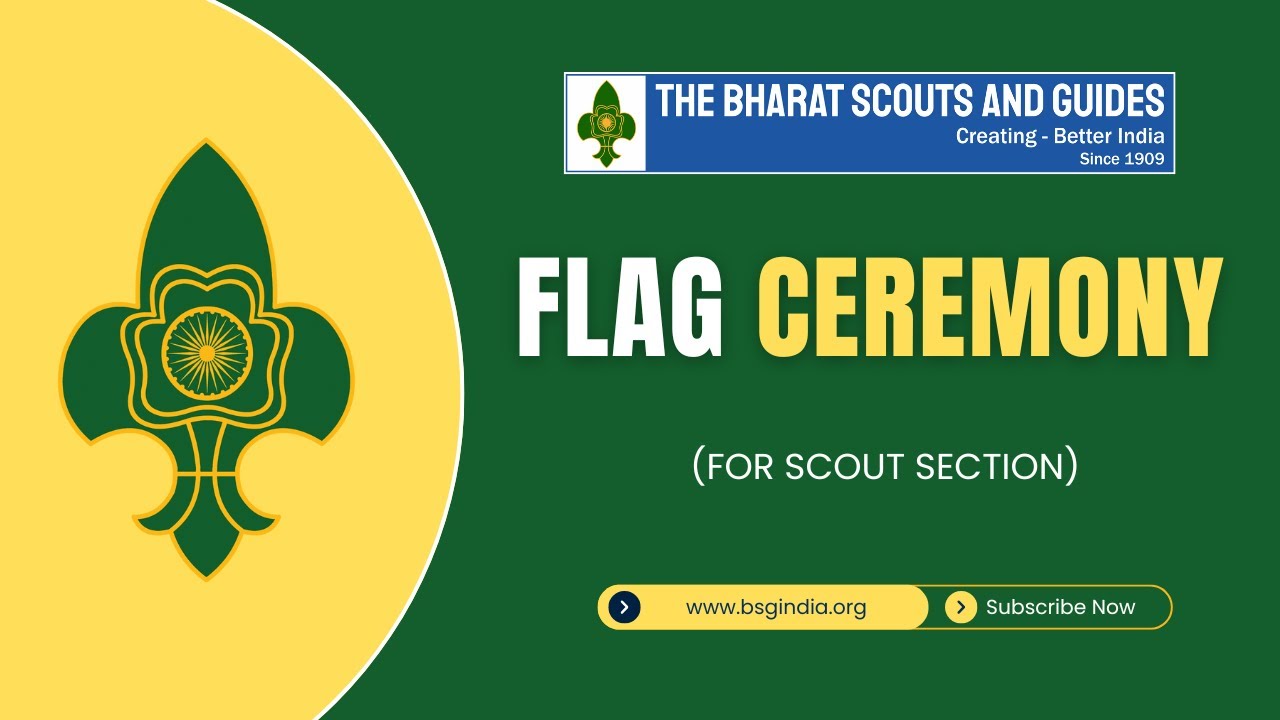 THE BHARAT SCOUTS AND GUIDES
Creating - Better India
Since 1909

FLAG CEREMONY

(FOR SCOUT SECTION)

www.bsgindia.org
Subscribe Now